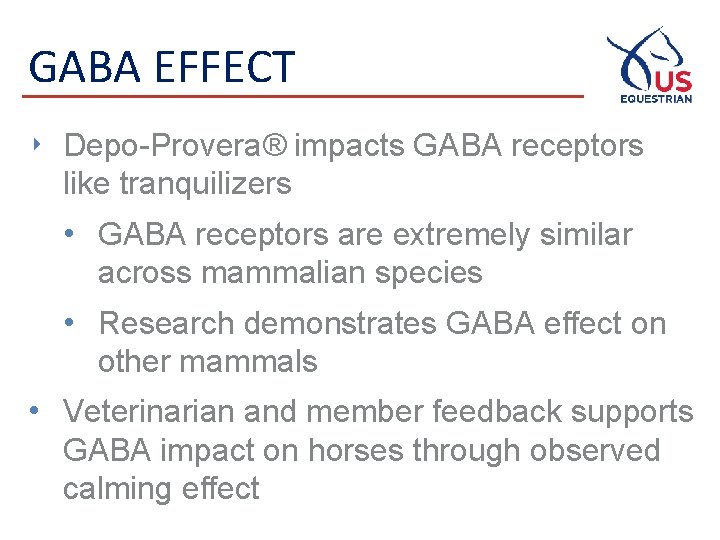 GABA EFFECT

US EQUESTRIAN

‣ Depo-Provera® impacts GABA receptors like tranquilizers

• GABA receptors are extremely similar across mammalian species

• Research demonstrates GABA effect on other mammals

• Veterinarian and member feedback supports GABA impact on horses through observed calming effect